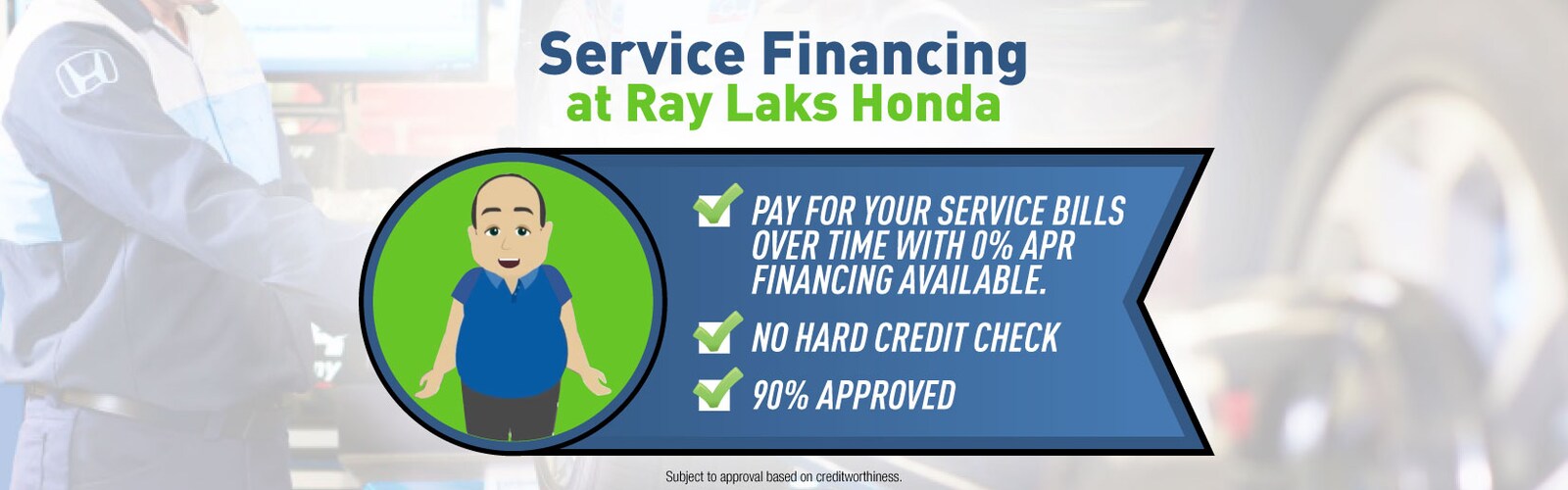 Service Financing
at Ray Laks Honda

PAY FOR YOUR SERVICE BILLS OVER TIME WITH 0% APR FINANCING AVAILABLE.

NO HARD CREDIT CHECK

90% APPROVED

Subject to approval based on creditworthiness.